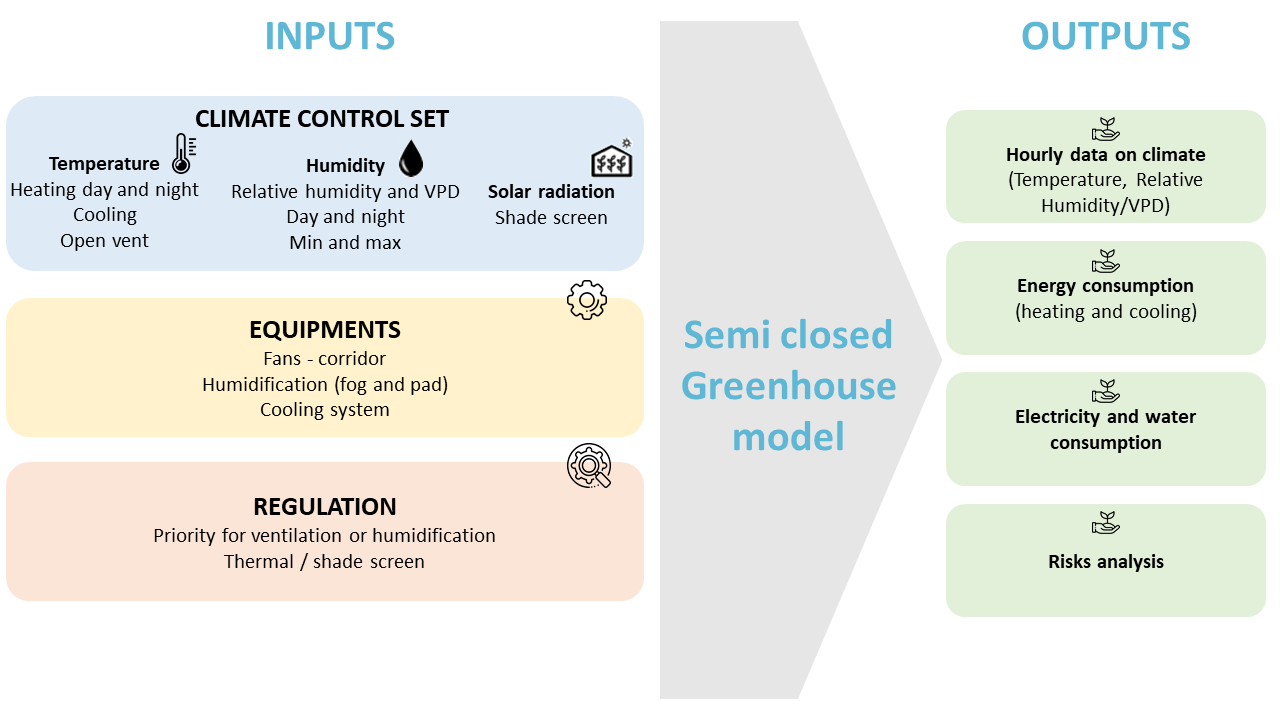 INPUTS

CLIMATE CONTROL SET

Temperature
Heating day and night
Cooling
Open vent

Humidity
Relative humidity and VPD
Day and night
Min and max

Solar radiation
Shade screen

EQUIPMENTS
Fans - corridor
Humidification (fog and pad)
Cooling system

REGULATION
Priority for ventilation or humidification
Thermal / shade screen

Semi closed Greenhouse model

OUTPUTS

Hourly data on climate
(Temperature, Relative Humidity/VPD)

Energy consumption
(heating and cooling)

Electricity and water consumption

Risks analysis